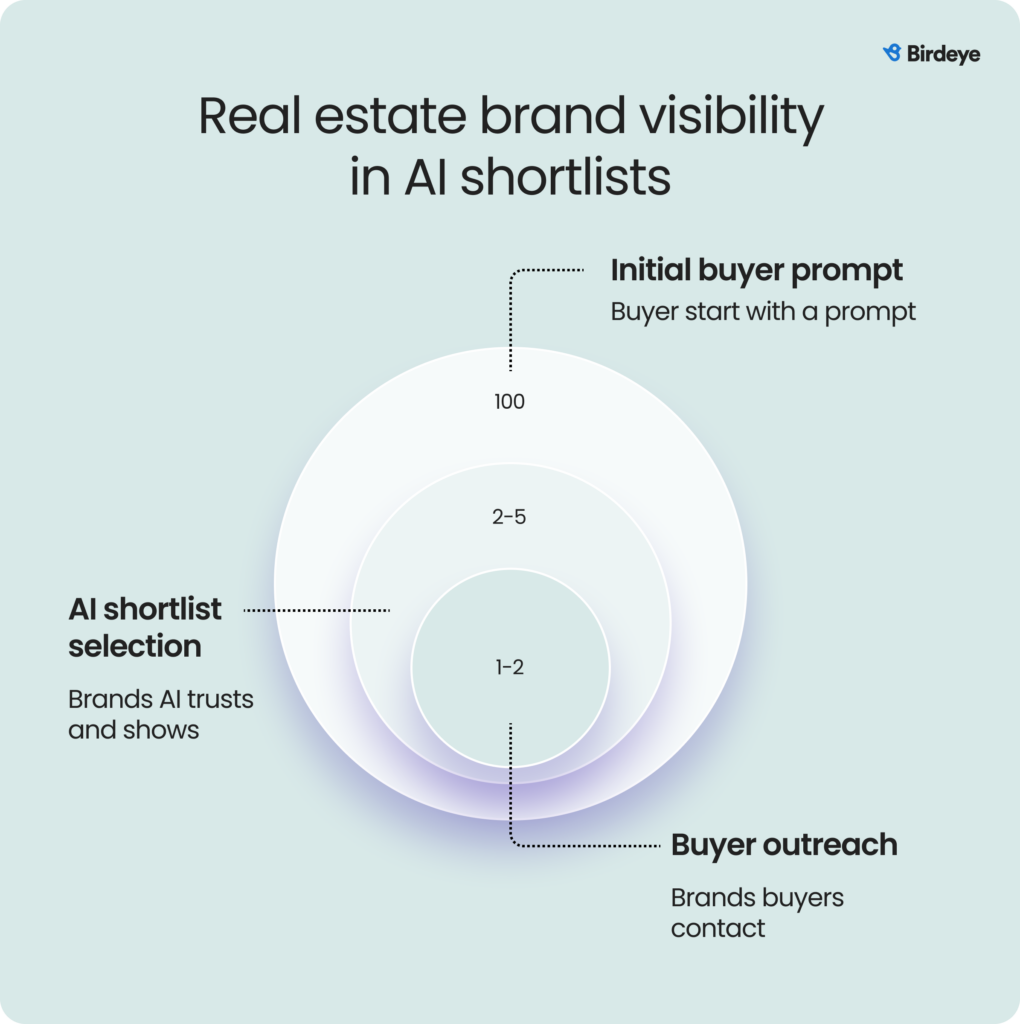 Birdeye

Real estate brand visibility in AI shortlists

Initial buyer prompt
Buyer start with a prompt

100

2-5

AI shortlist selection
Brands AI trusts and shows

1-2

Buyer outreach
Brands buyers contact